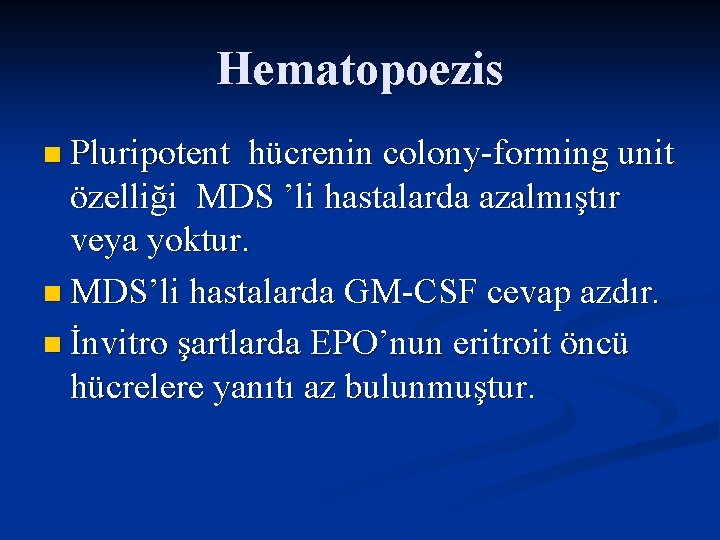 Hematopoezis

Pluripotent hücrenin colony-forming unit özelliği MDS ’li hastalarda azalmıştır veya yoktur.

MDS’li hastalarda GM-CSF cevap azdır.

İnvitro şartlarda EPO’nun eritroit öncü hücrelere yanıtı az bulunmuştur.